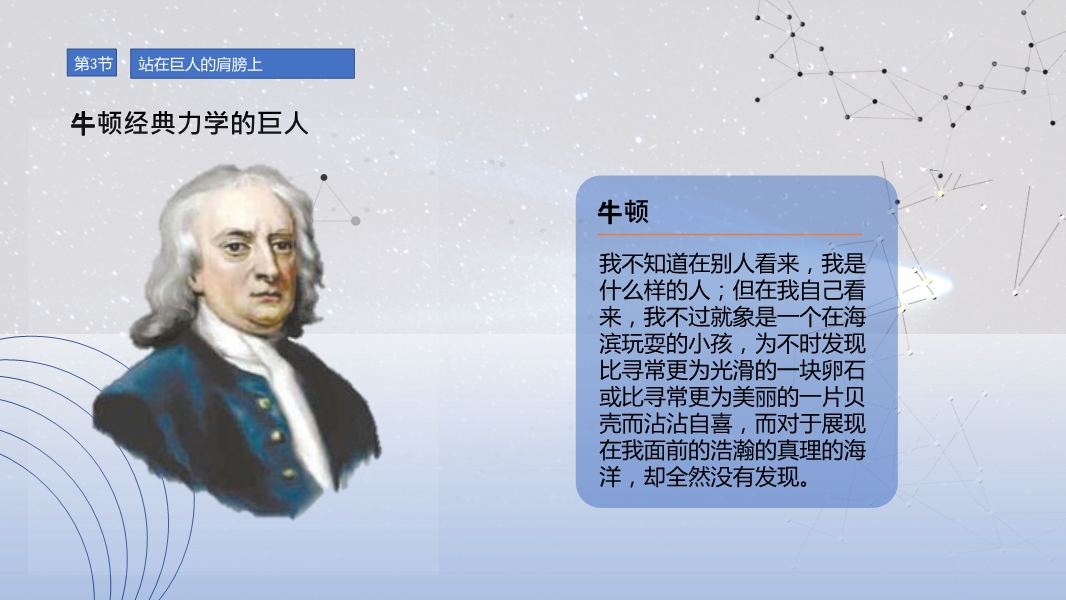 第3节 站在巨人的肩膀上

牛顿经典力学的巨人

牛顿

我不知道在别人看来，我是什么样的人；但在我自己看来，我不过就象是一个在海滨玩耍的小孩，为不时发现比寻常更为光滑的一块卵石或比寻常更为美丽的一片贝壳而沾沾自喜，而对于展现在我面前的浩瀚的真理的海洋，却全然没有发现。